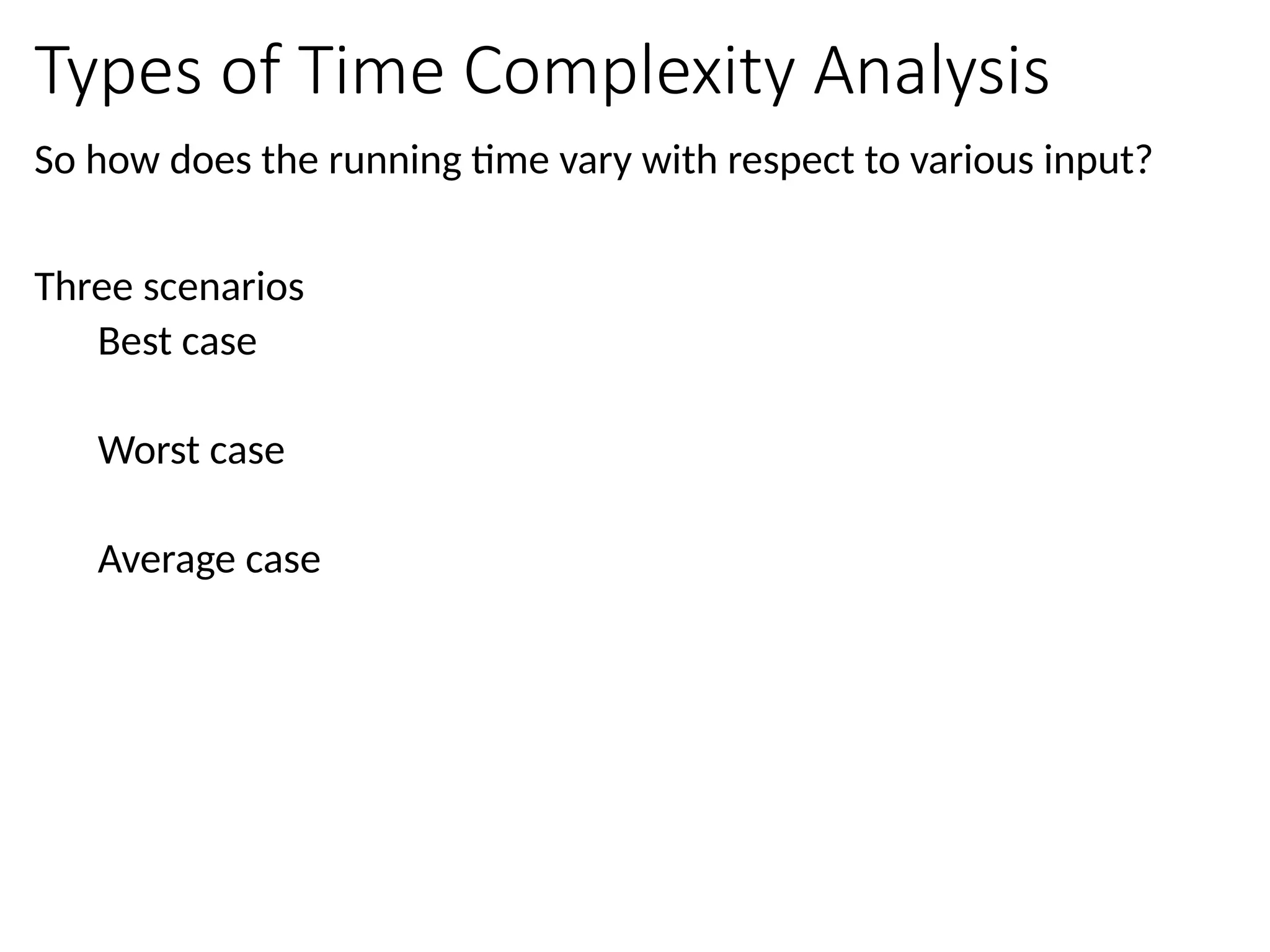 Types of Time Complexity Analysis

So how does the running time vary with respect to various input?

Three scenarios

Best case

Worst case

Average case